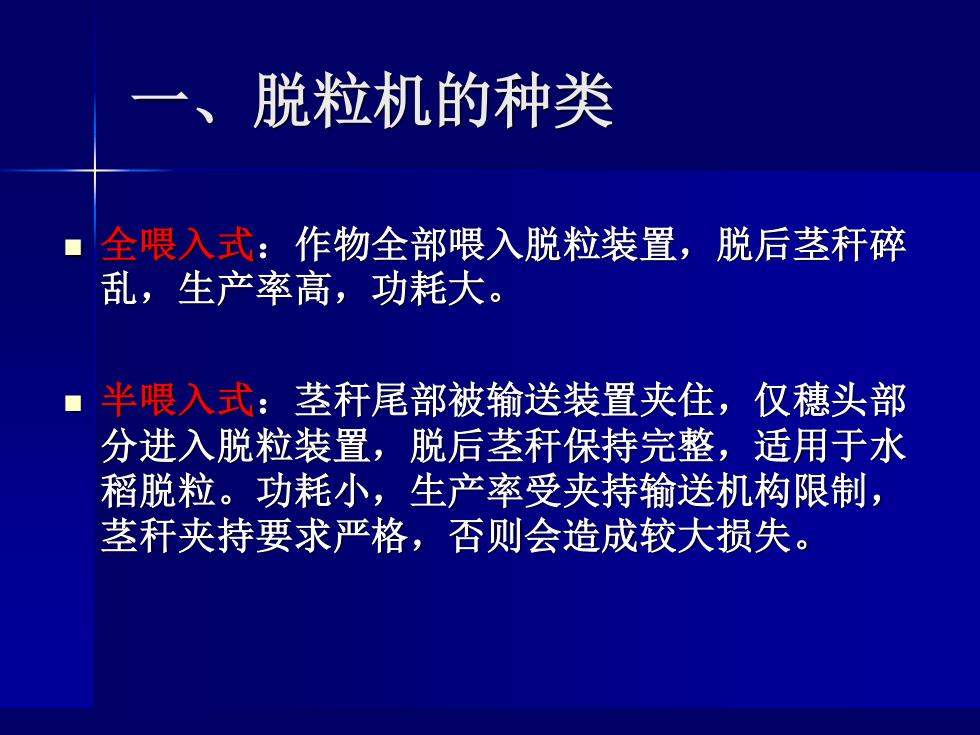 一、脱粒机的种类

全喂入式：作物全部喂入脱粒装置，脱后茎秆碎乱，生产率高，功耗大。

半喂入式：茎秆尾部被输送装置夹住，仅穗头部分进入脱粒装置，脱后茎秆保持完整，适用于水稻脱粒。功耗小，生产率受夹持输送机构限制，茎秆夹持要求严格，否则会造成较大损失。